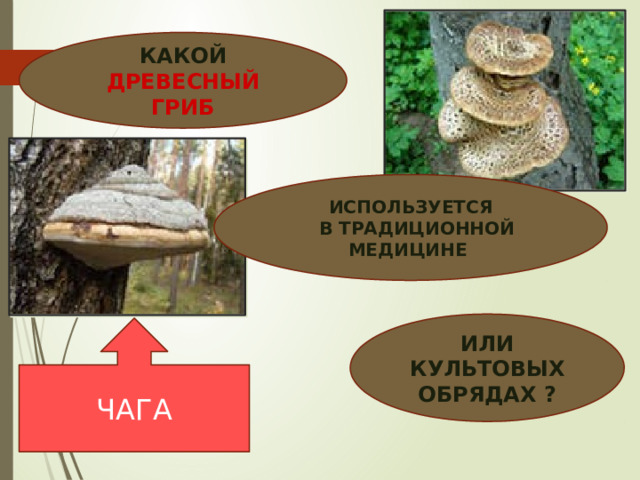 КАКОЙ ДРЕВЕСНЫЙ ГРИБ

ИСПОЛЬЗУЕТСЯ В ТРАДИЦИОННОЙ МЕДИЦИНЕ

ИЛИ КУЛЬТОВЫХ ОБРЯДАХ ?

ЧАГА